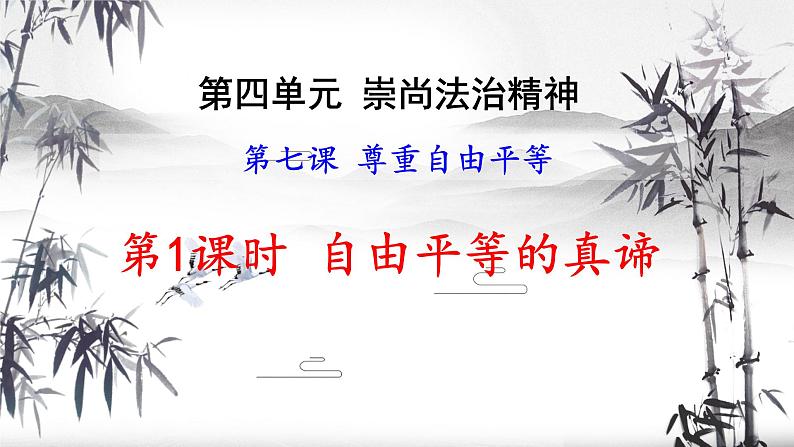 第四单元 崇尚法治精神

第七课 尊重自由平等

第1课时 自由平等的真谛